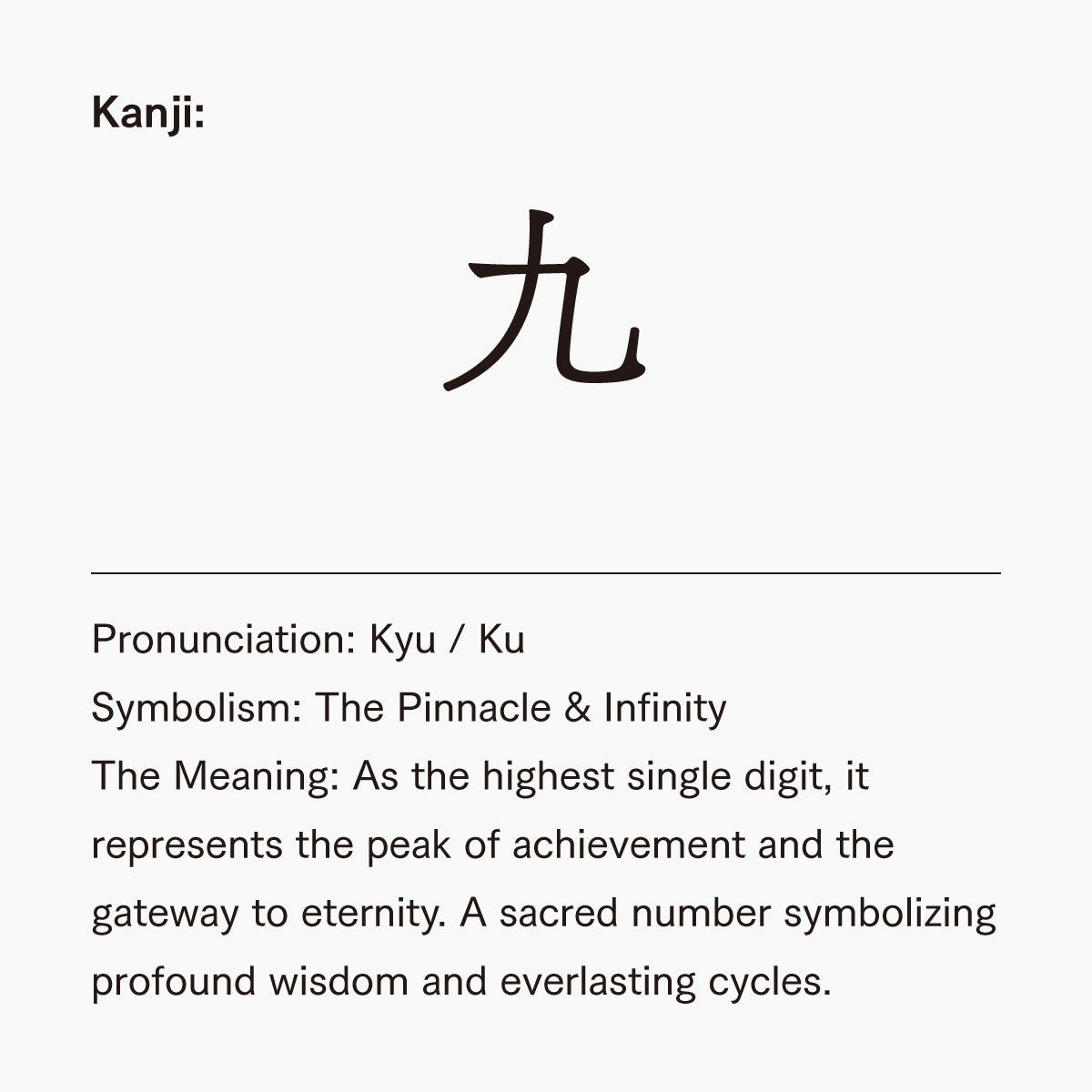 Kanji:

九

Pronunciation: Kyu / Ku
Symbolism: The Pinnacle & Infinity
The Meaning: As the highest single digit, it represents the peak of achievement and the gateway to eternity. A sacred number symbolizing profound wisdom and everlasting cycles.